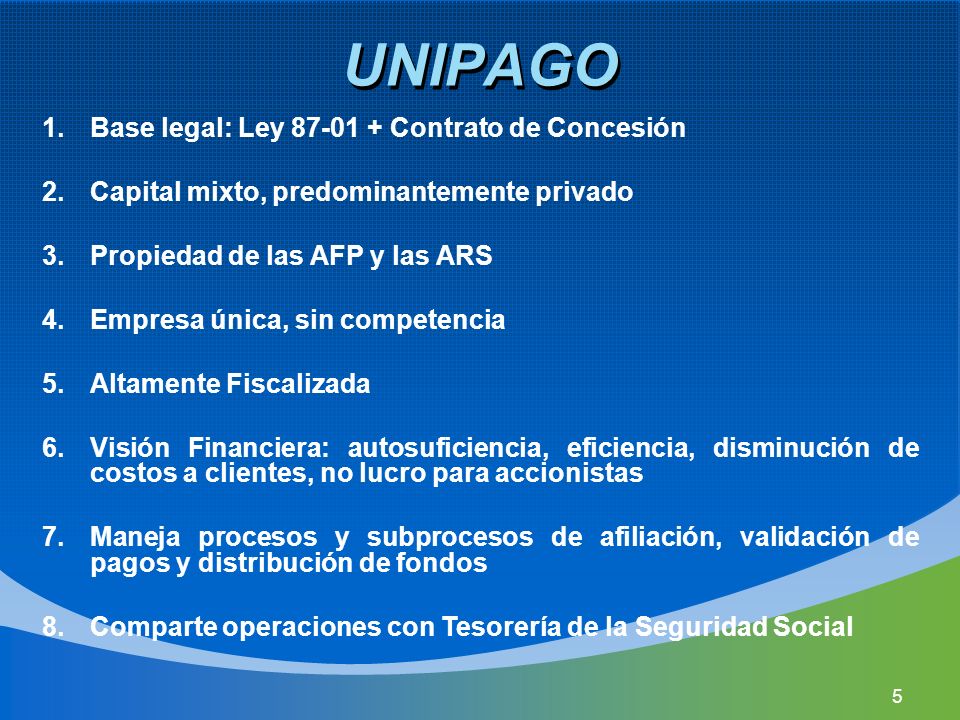 UNIPAGO

1. Base legal: Ley 87-01 + Contrato de Concesión

2. Capital mixto, predominantemente privado

3. Propiedad de las AFP y las ARS

4. Empresa única, sin competencia

5. Altamente Fiscalizada

6. Visión Financiera: autosuficiencia, eficiencia, disminución de costos a clientes, no lucro para accionistas

7. Maneja procesos y subprocesos de afiliación, validación de pagos y distribución de fondos

8. Comparte operaciones con Tesorería de la Seguridad Social

5